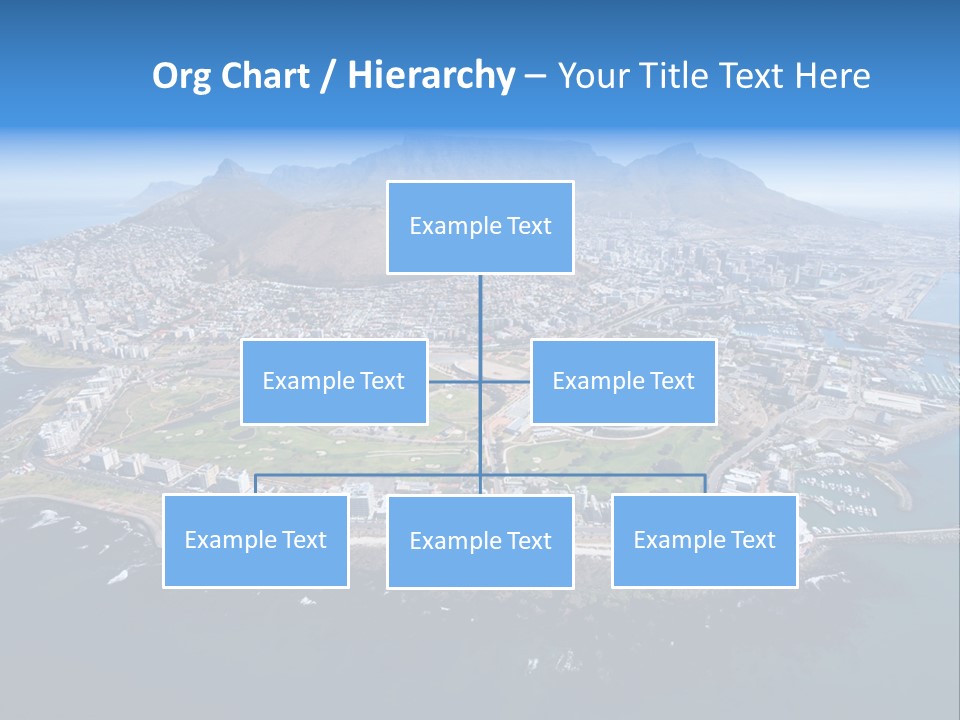 Org Chart / Hierarchy – Your Title Text Here

Example Text

Example Text

Example Text

Example Text

Example Text

Example Text